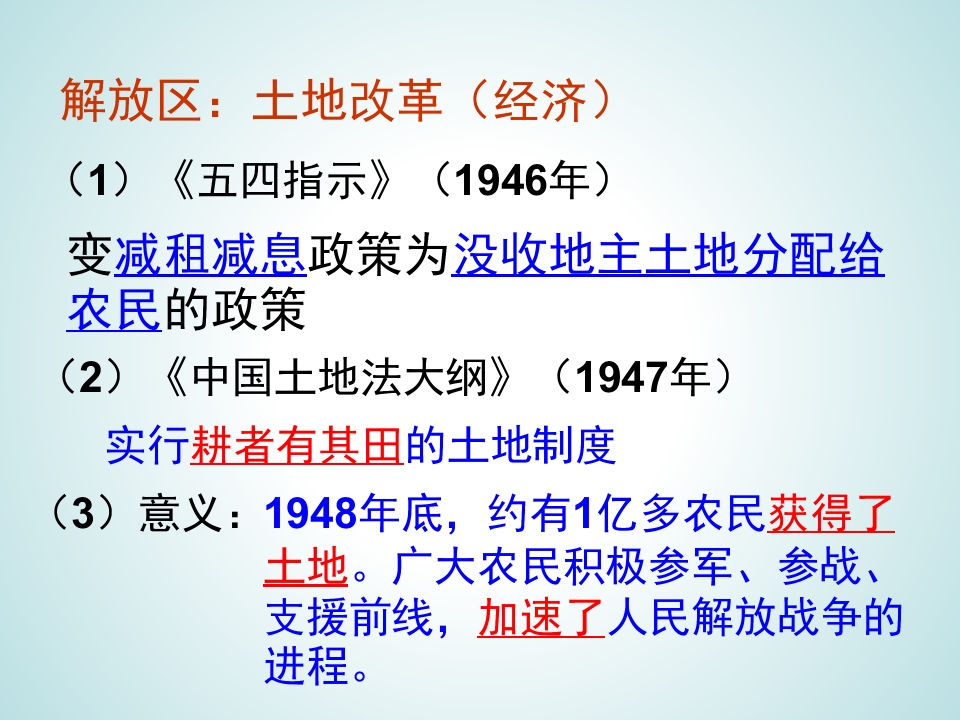 解放区：土地改革（经济）

（1）《五四指示》（1946年）

变减租减息政策为没收地主土地分配给农民的政策

（2）《中国土地法大纲》（1947年）

实行耕者有其田的土地制度

（3）意义：1948年底，约有1亿多农民获得了土地。广大农民积极参军、参战、支援前线，加速了人民解放战争的进程。